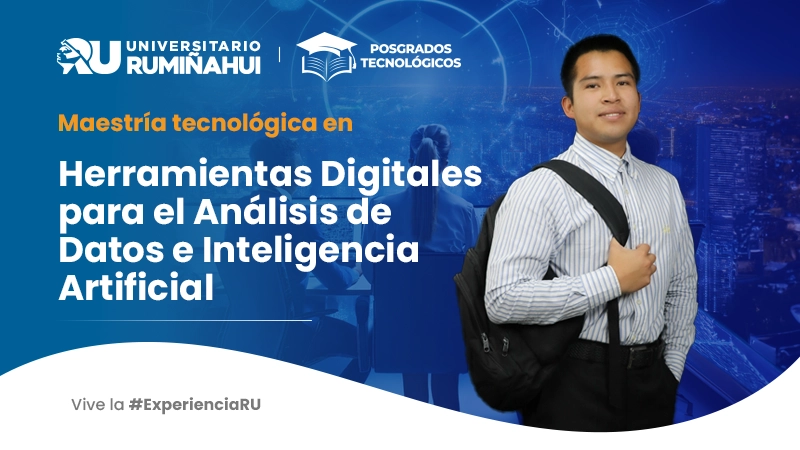 RU UNIVERSITARIO RUMIÑAHUI

POSGRADOS TECNOLÓGICOS

Maestría tecnológica en

Herramientas Digitales para el Análisis de Datos e Inteligencia Artificial

Vive la #ExperienciaRU